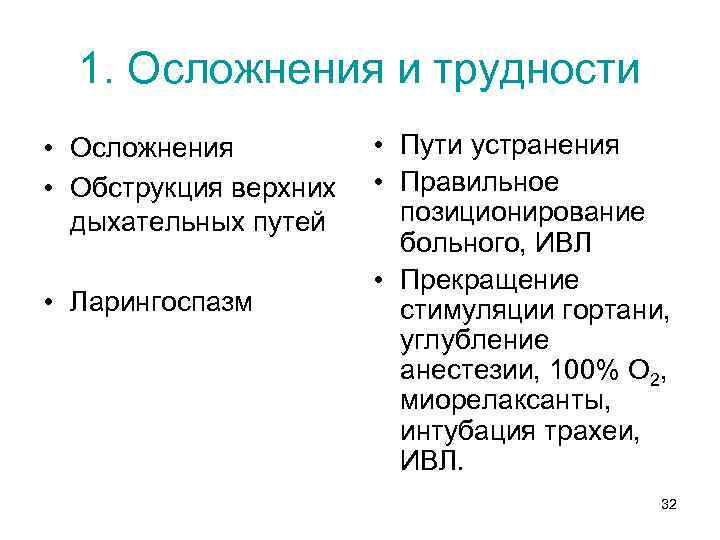 1. Осложнения и трудности

• Осложнения
• Обструкция верхних дыхательных путей

• Ларингоспазм

• Пути устранения
• Правильное позиционирование больного, ИВЛ
• Прекращение стимуляции гортани, углубление анестезии, 100% $O_2$, миорелаксанты, интубация трахеи, ИВЛ.

32